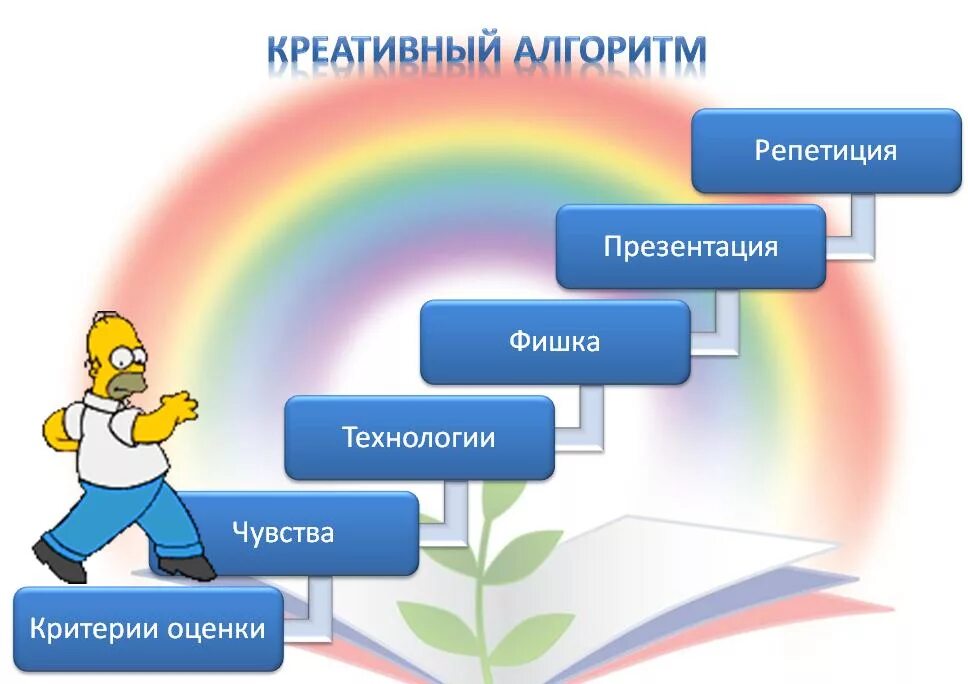 КРЕАТИВНЫЙ АЛГОРИТМ

Репетиция

Презентация

Фишка

Технологии

Чувства

Критерии оценки